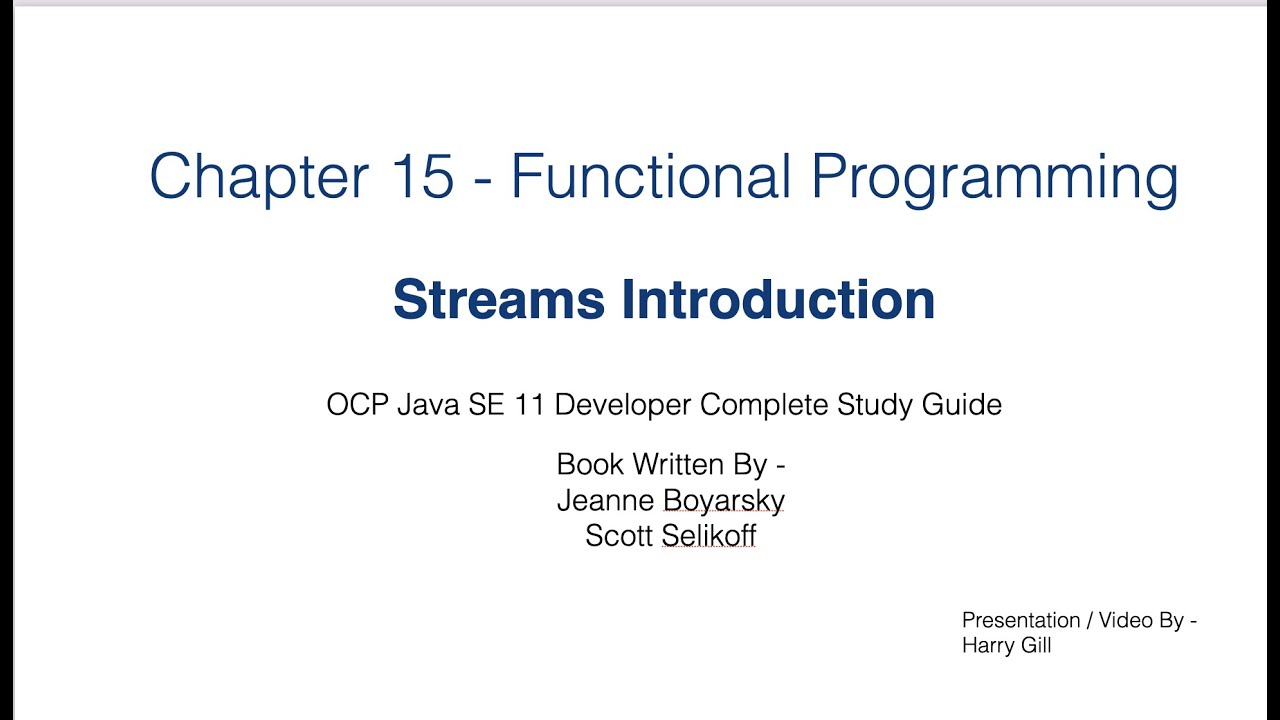 Chapter 15 - Functional Programming

Streams Introduction

OCP Java SE 11 Developer Complete Study Guide

Book Written By -
Jeanne Boyarsky
Scott Selikoff

Presentation / Video By -
Harry Gill